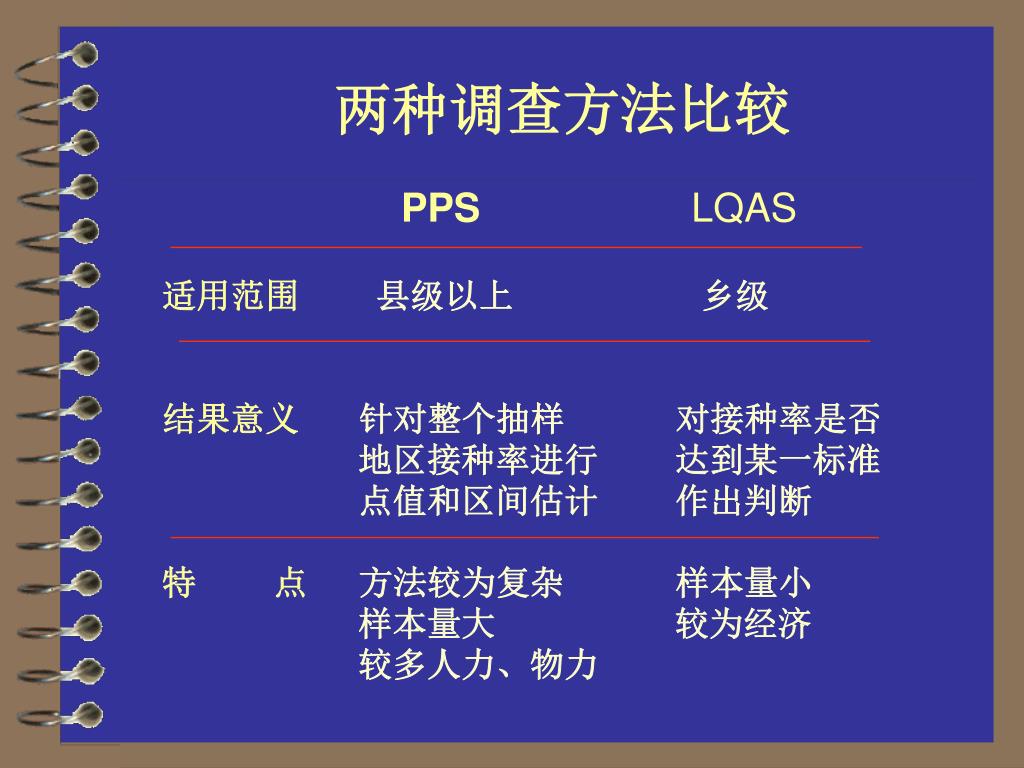 两种调查方法比较

| | PPS | LQAS |
|---|---|---|
| 适用范围 | 县级以上 | 乡级 |
| 结果意义 | 针对整个抽样地区接种率进行点值和区间估计 | 对接种率是否达到某一标准作出判断 |
| 特　点 | 方法较为复杂 样本量大 较多人力、物力 | 样本量小 较为经济 |